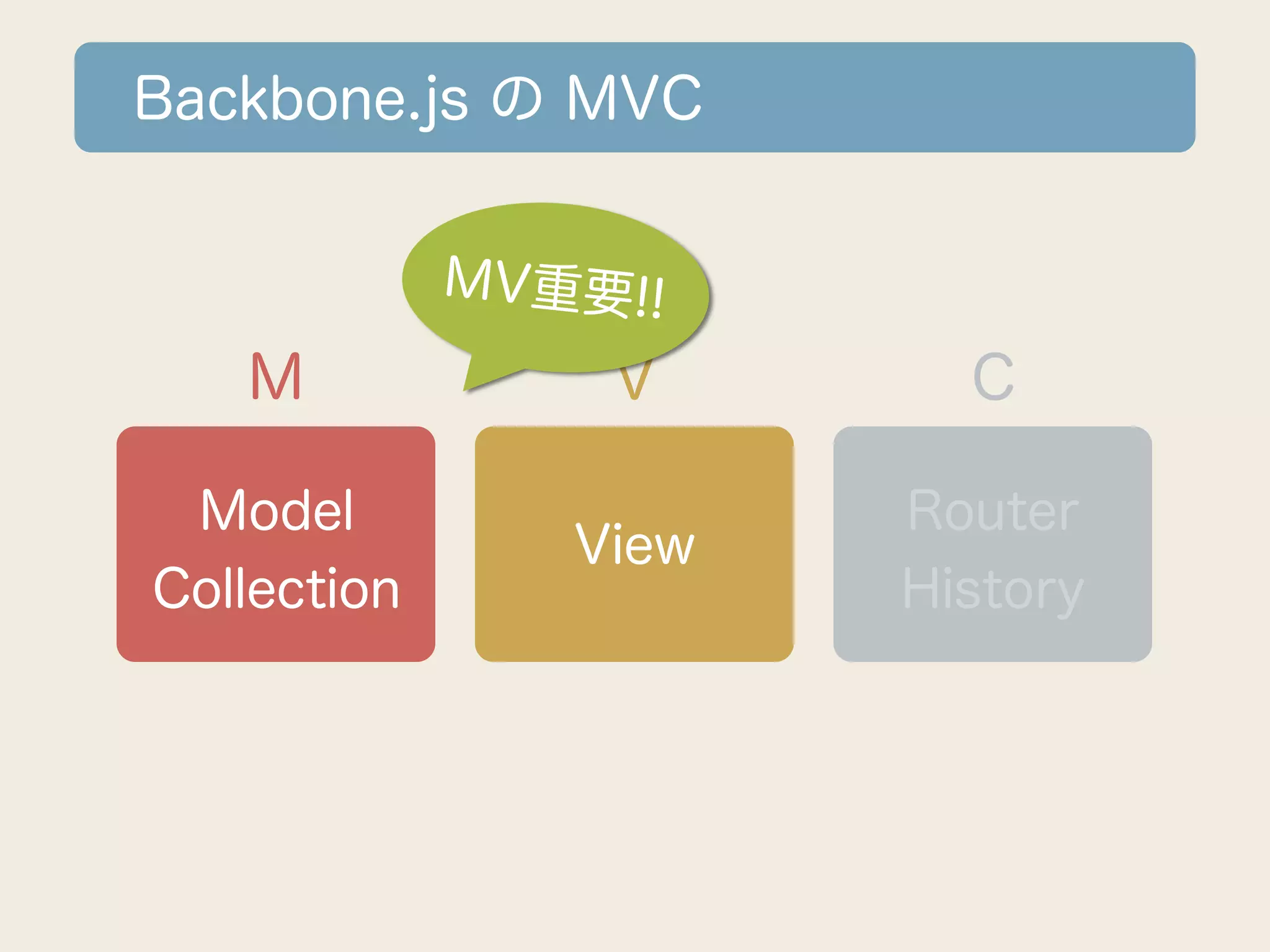 Backbone.js の MVC

MV重要!!

M

V

C

Model
Collection

View

Router
History